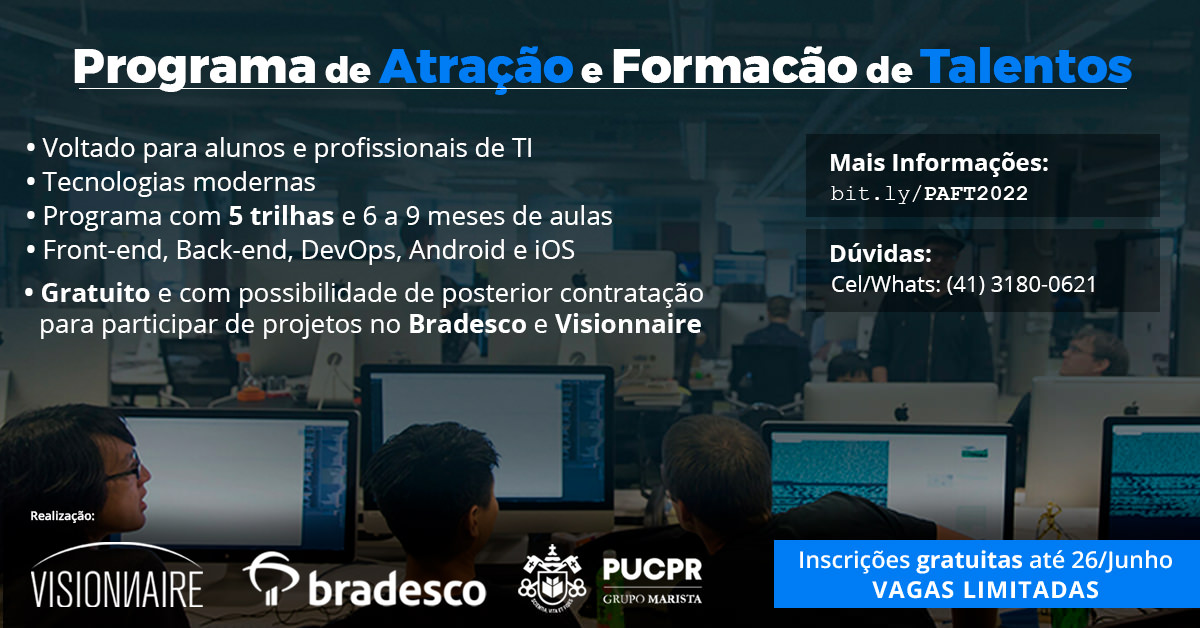 Programa de Atração e Formacão de Talentos

• Voltado para alunos e profissionais de TI
• Tecnologias modernas
• Programa com 5 trilhas e 6 a 9 meses de aulas
• Front-end, Back-end, DevOps, Android e iOS
• Gratuito e com possibilidade de posterior contratação para participar de projetos no Bradesco e Visionnaire

Mais Informações:
bit.ly/PAFT2022

Dúvidas:
Cel/Whats: (41) 3180-0621

Realização:

VISIONNAIRE

bradesco

PUCPR
GRUPO MARISTA

Inscrições gratuitas até 26/Junho
VAGAS LIMITADAS